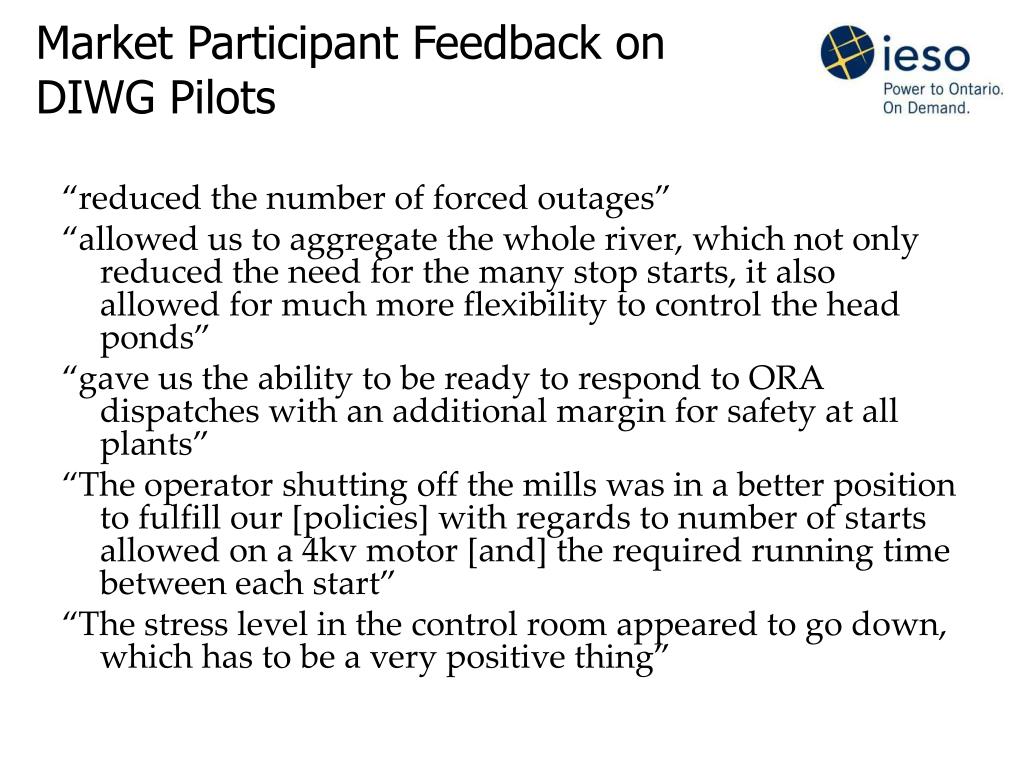 Market Participant Feedback on DIWG Pilots

ieso
Power to Ontario.
On Demand.

“reduced the number of forced outages”

“allowed us to aggregate the whole river, which not only reduced the need for the many stop starts, it also allowed for much more flexibility to control the head ponds”

“gave us the ability to be ready to respond to ORA dispatches with an additional margin for safety at all plants”

“The operator shutting off the mills was in a better position to fulfill our [policies] with regards to number of starts allowed on a 4kv motor [and] the required running time between each start”

“The stress level in the control room appeared to go down, which has to be a very positive thing”